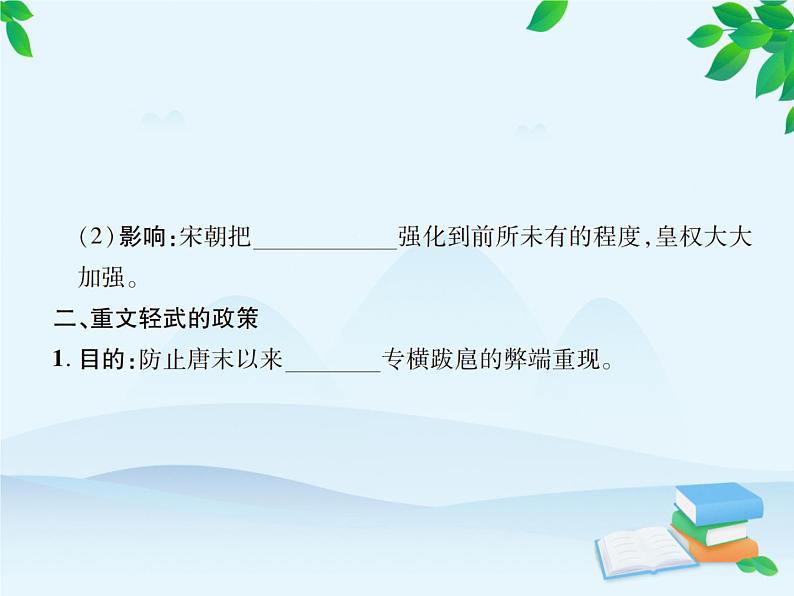 (2)影响:宋朝把____________强化到前所未有的程度,皇权大大加强。

二、重文轻武的政策

1. 目的:防止唐末以来________专横跋扈的弊端重现。